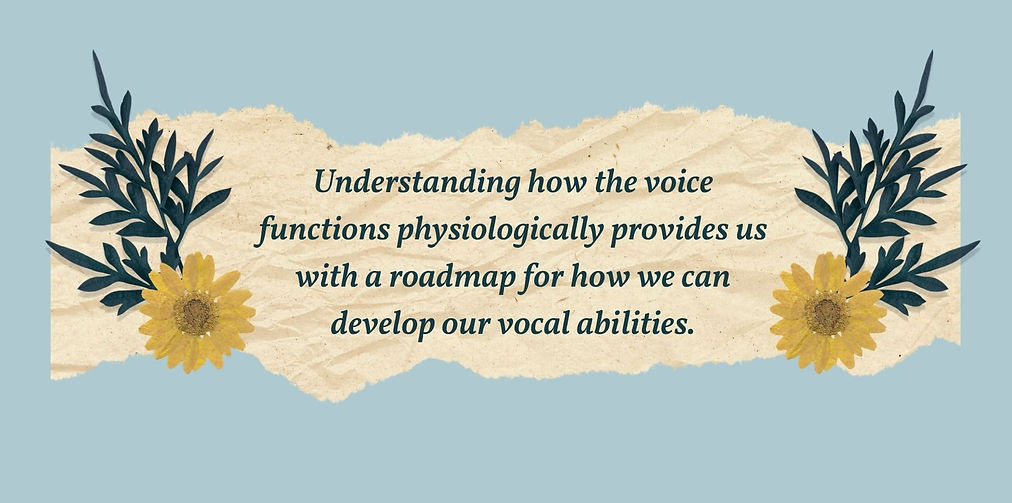 Understanding how the voice functions physiologically provides us with a roadmap for how we can develop our vocal abilities.